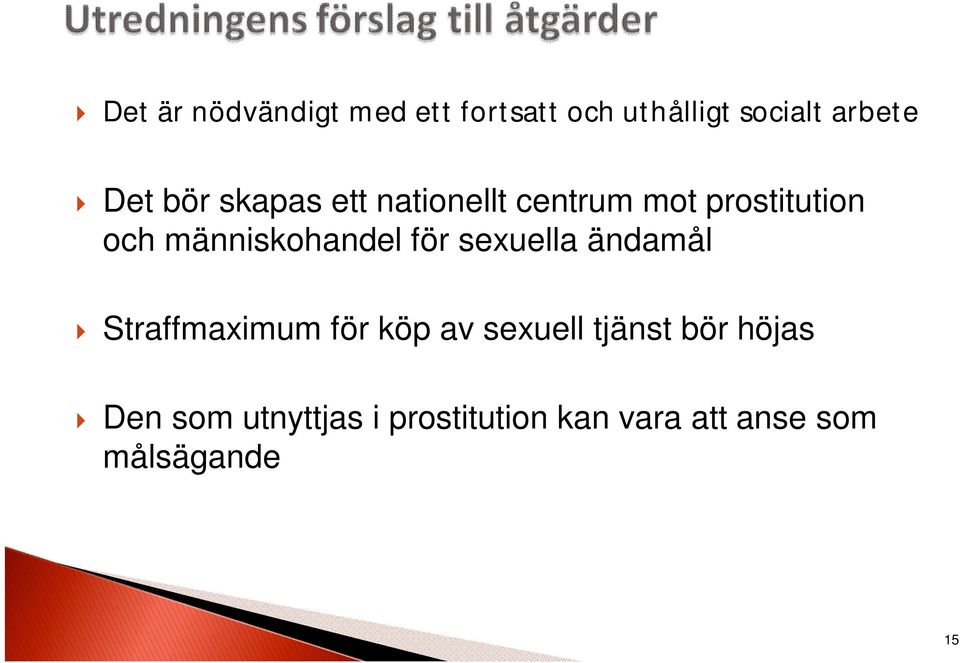 Utredningens förslag till åtgärder

Det är nödvändigt med ett fortsatt och uthålligt socialt arbete

Det bör skapas ett nationellt centrum mot prostitution och människohandel för sexuella ändamål

Straffmaximum för köp av sexuell tjänst bör höjas

Den som utnyttjas i prostitution kan vara att anse som målsägande

15